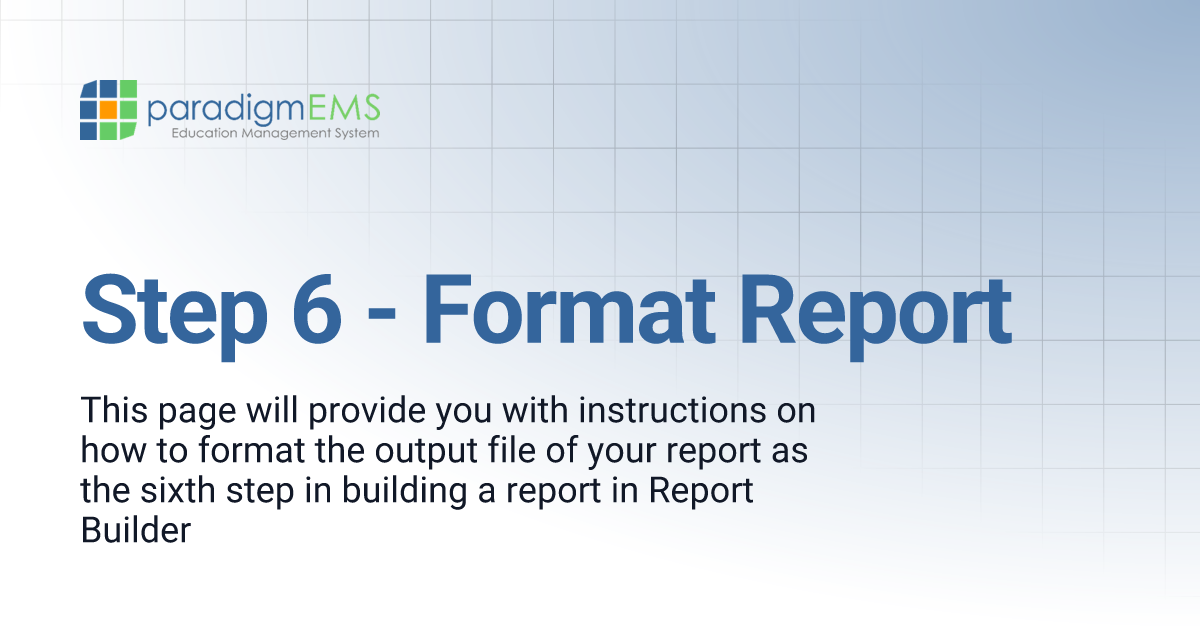 paradigmEMS
Education Management System

Step 6 - Format Report

This page will provide you with instructions on how to format the output file of your report as the sixth step in building a report in Report Builder